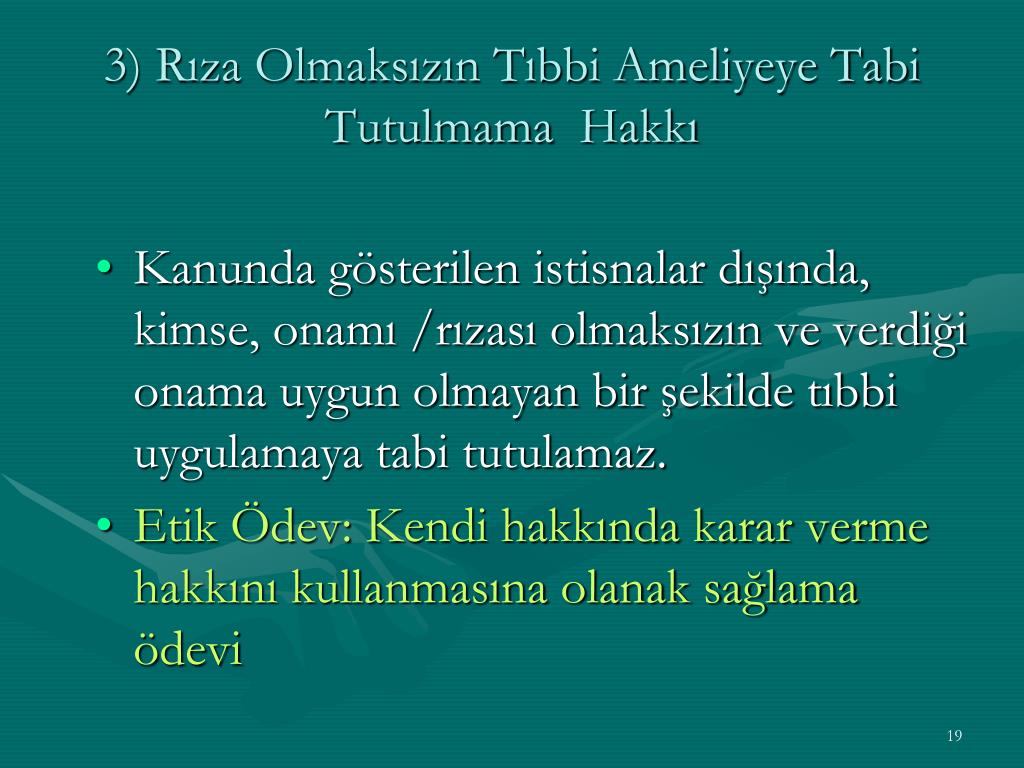 3) Rıza Olmaksızın Tıbbi Ameliyeye Tabi Tutulmama Hakkı

• Kanunda gösterilen istisnalar dışında, kimse, onamı /rızası olmaksızın ve verdiği onama uygun olmayan bir şekilde tıbbi uygulamaya tabi tutulamaz.

• Etik Ödev: Kendi hakkında karar verme hakkını kullanmasına olanak sağlama ödevi

19